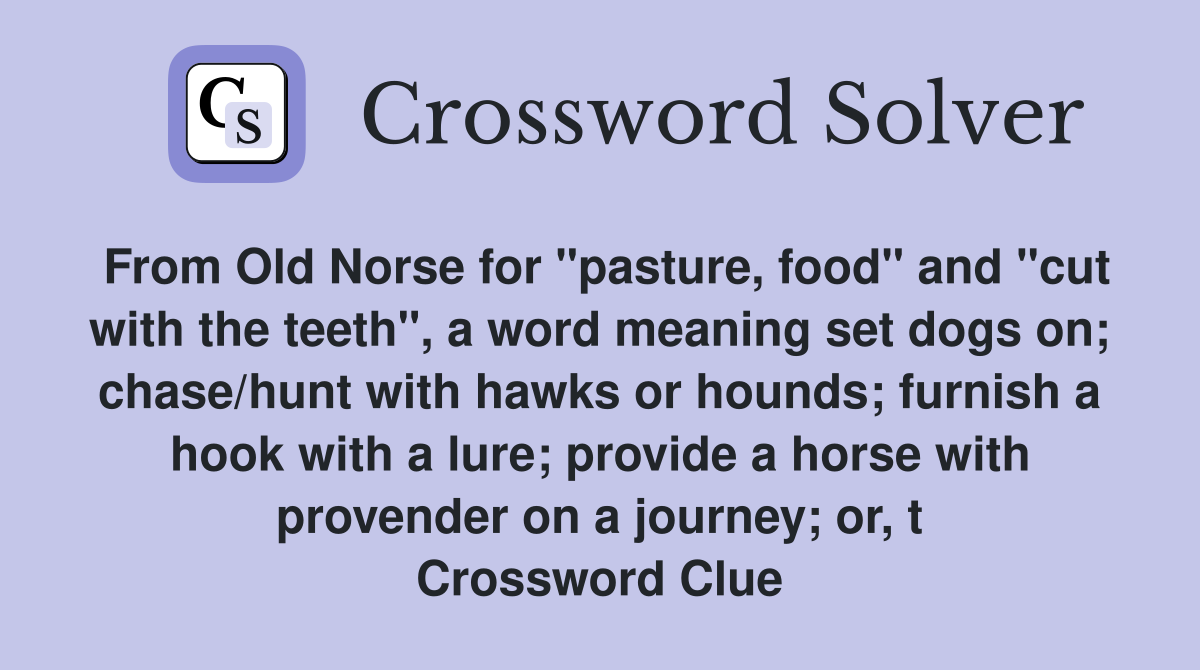 CS

Crossword Solver

From Old Norse for "pasture, food" and "cut with the teeth", a word meaning set dogs on; chase/hunt with hawks or hounds; furnish a hook with a lure; provide a horse with provender on a journey; or, t
Crossword Clue